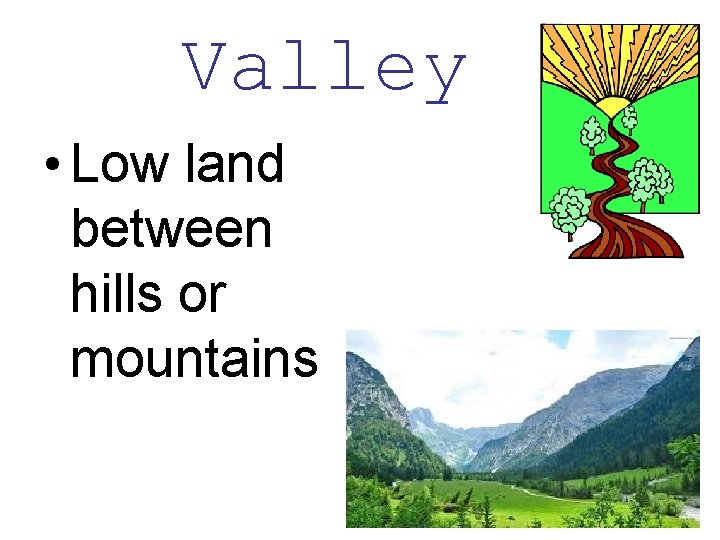 Valley

• Low land between hills or mountains